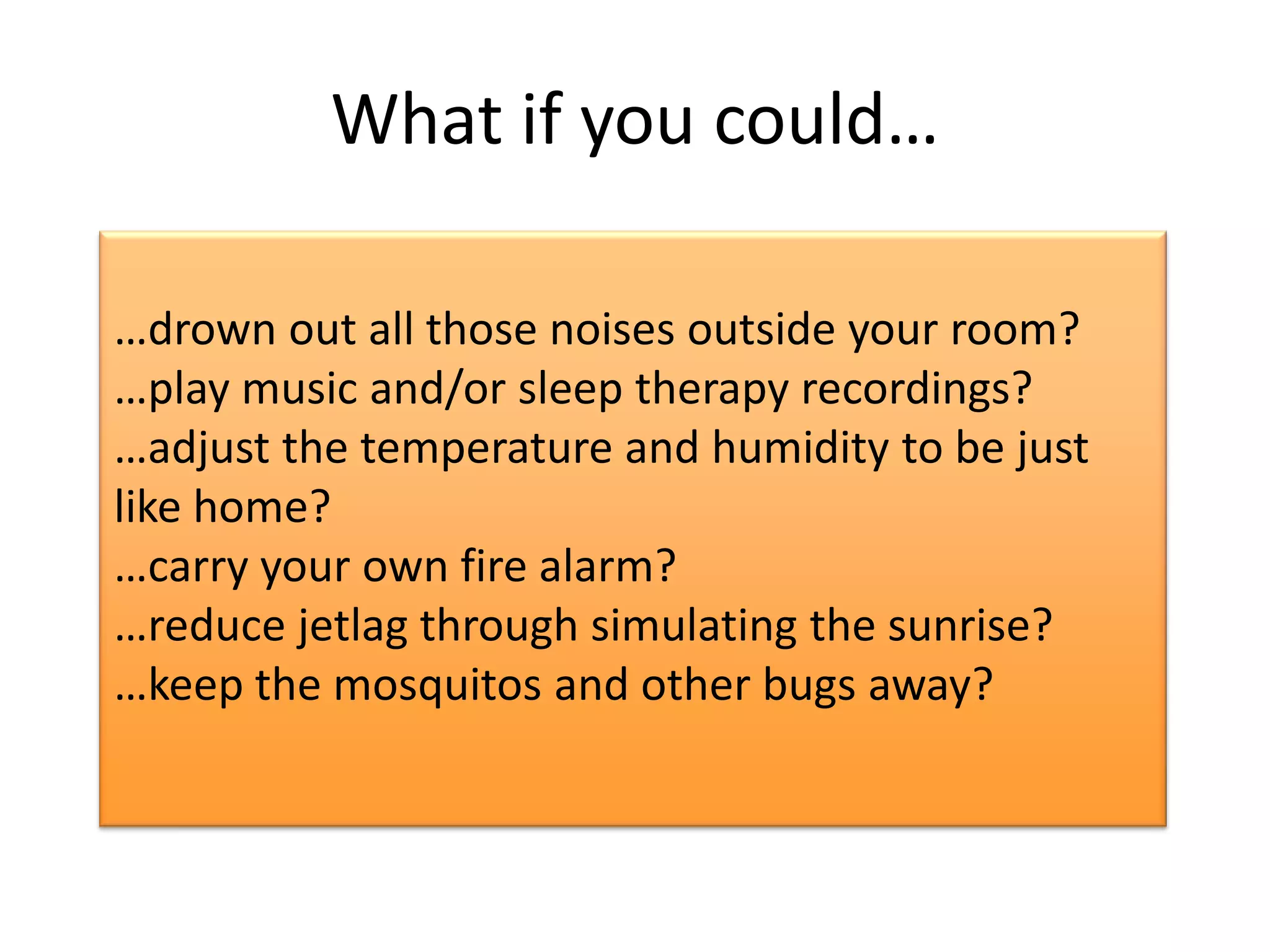 What if you could…

…drown out all those noises outside your room?
…play music and/or sleep therapy recordings?
…adjust the temperature and humidity to be just like home?
…carry your own fire alarm?
…reduce jetlag through simulating the sunrise?
…keep the mosquitos and other bugs away?